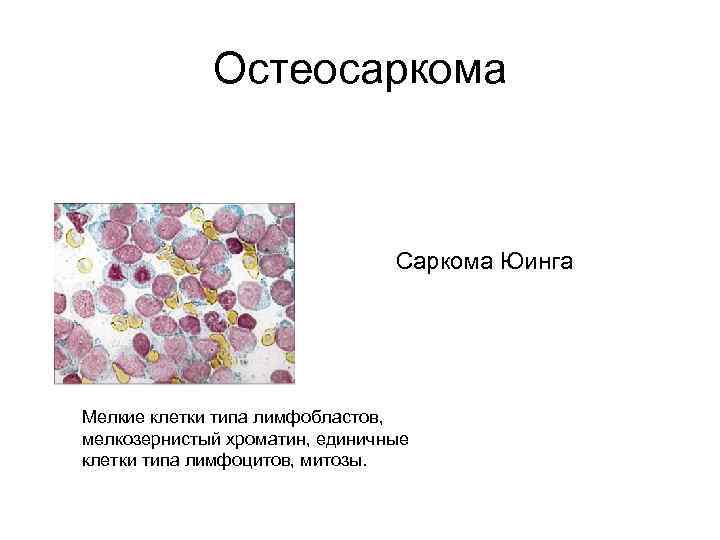 Остеосаркома

Саркома Юинга

Мелкие клетки типа лимфобластов, мелкозернистый хроматин, единичные клетки типа лимфоцитов, митозы.